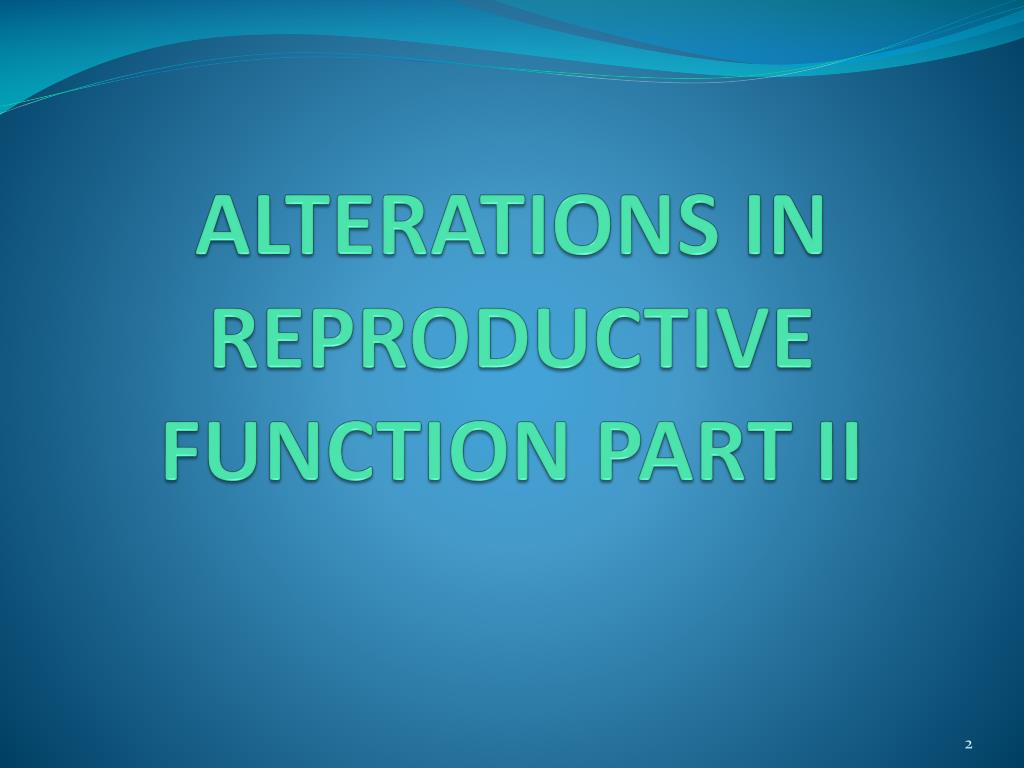 ALTERATIONS IN REPRODUCTIVE FUNCTION PART II

2